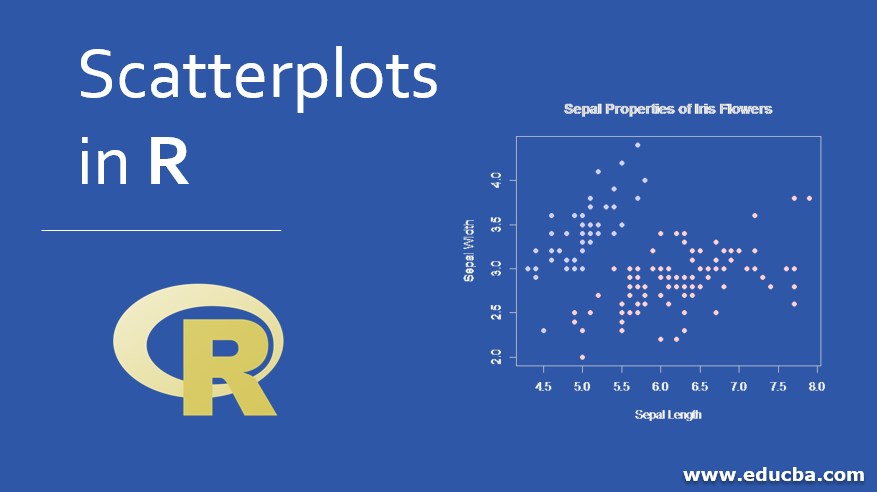 Scatterplots in R

R

Sepal Properties of Iris Flowers

Sepal Width

2.0
2.5
3.0
3.5
4.0

4.5
5.0
5.5
6.0
6.5
7.0
7.5
8.0

Sepal Length

www.educba.com